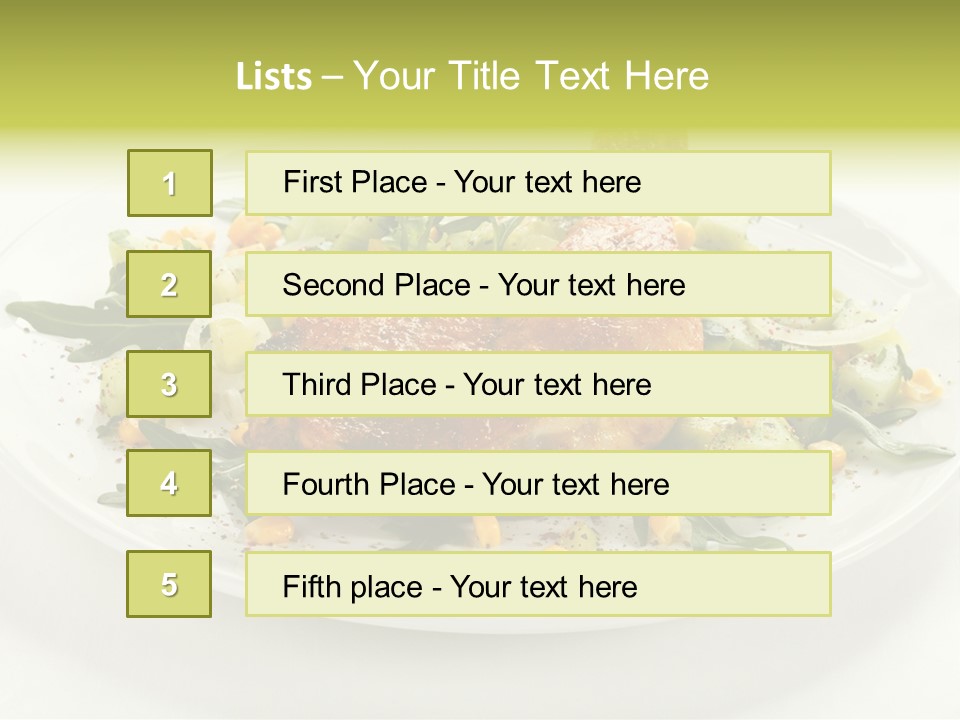 Lists – Your Title Text Here

1

First Place - Your text here

2

Second Place - Your text here

3

Third Place - Your text here

4

Fourth Place - Your text here

5

Fifth place - Your text here